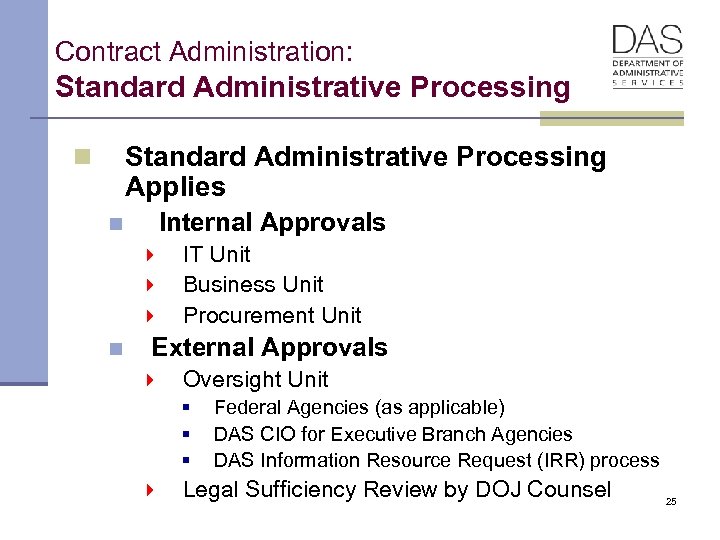 Contract Administration:
Standard Administrative Processing

DAS
DEPARTMENT OF ADMINISTRATIVE SERVICES

Standard Administrative Processing Applies

Internal Approvals

IT Unit

Business Unit

Procurement Unit

External Approvals

Oversight Unit

Federal Agencies (as applicable)

DAS CIO for Executive Branch Agencies

DAS Information Resource Request (IRR) process

Legal Sufficiency Review by DOJ Counsel

25